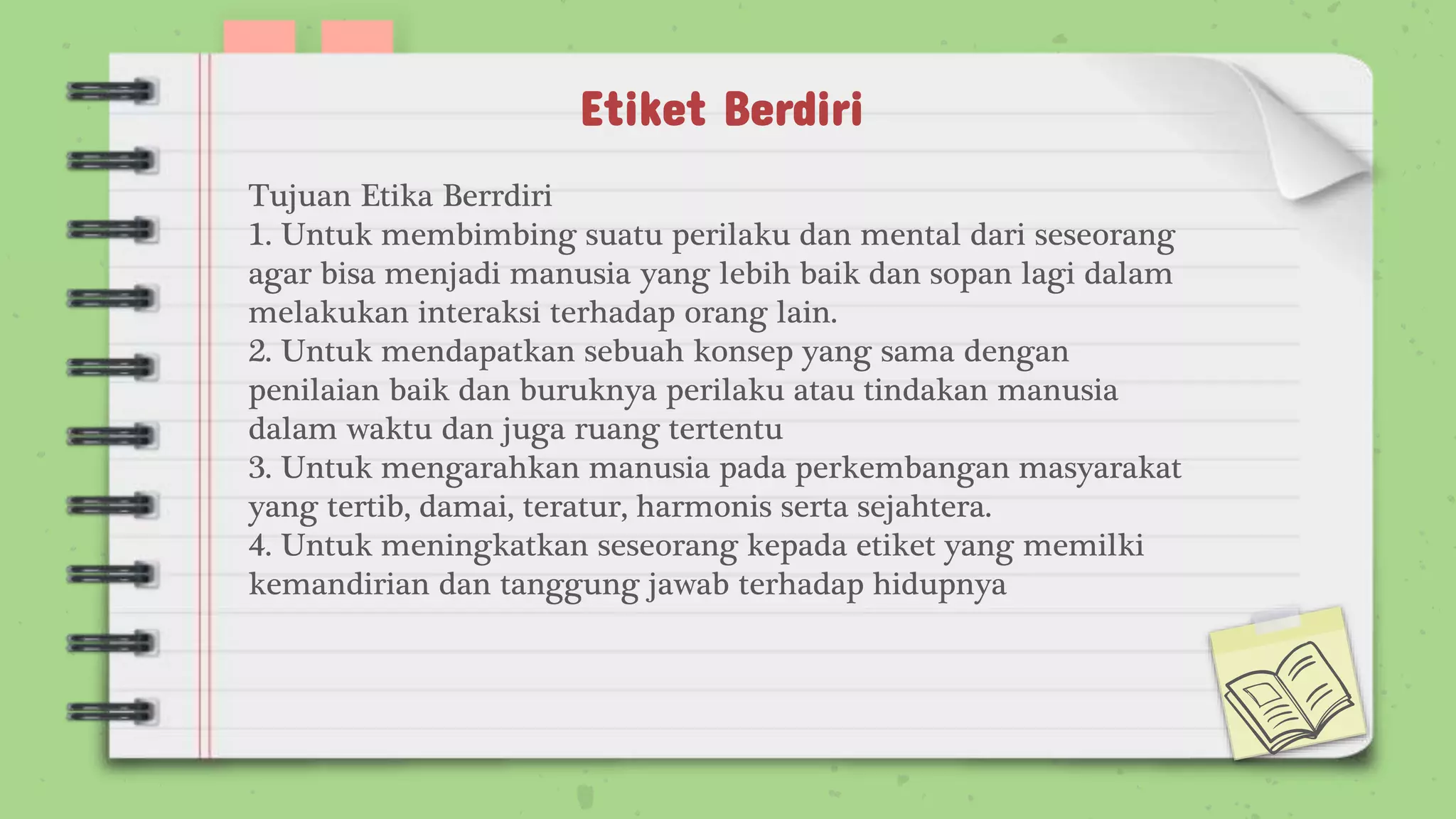 Etiket Berdiri

Tujuan Etika Berrdiri
1. Untuk membimbing suatu perilaku dan mental dari seseorang agar bisa menjadi manusia yang lebih baik dan sopan lagi dalam melakukan interaksi terhadap orang lain.
2. Untuk mendapatkan sebuah konsep yang sama dengan penilaian baik dan buruknya perilaku atau tindakan manusia dalam waktu dan juga ruang tertentu
3. Untuk mengarahkan manusia pada perkembangan masyarakat yang tertib, damai, teratur, harmonis serta sejahtera.
4. Untuk meningkatkan seseorang kepada etiket yang memilki kemandirian dan tanggung jawab terhadap hidupnya